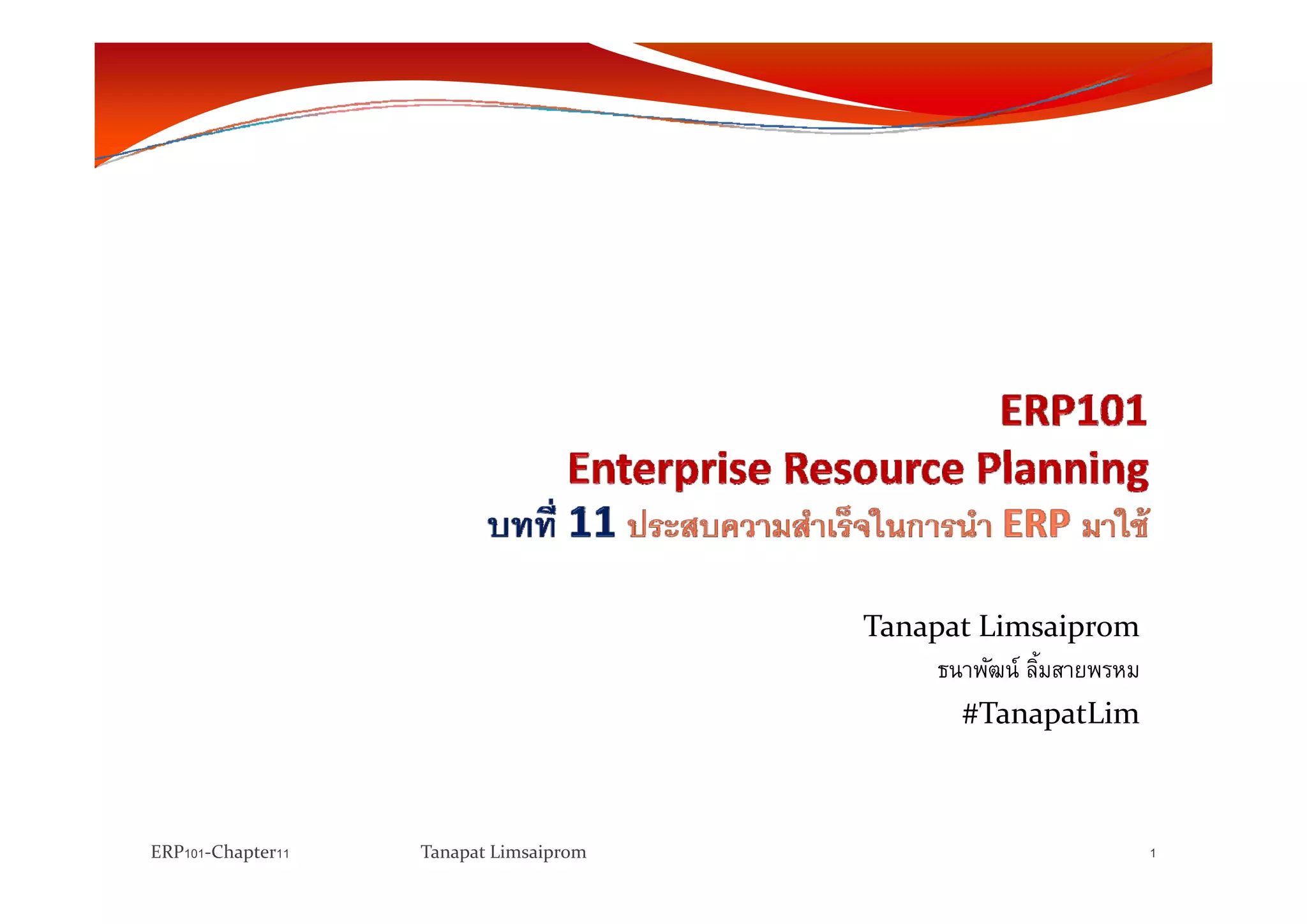 ERP101
Enterprise Resource Planning
บทที่ 11 ประสบความสำเร็จในการนำ ERP มาใช้

Tanapat Limsaiprom
ธนาพัฒน์ ลิ้มสายพรหม
#TanapatLim

ERP101-Chapter11 Tanapat Limsaiprom 1